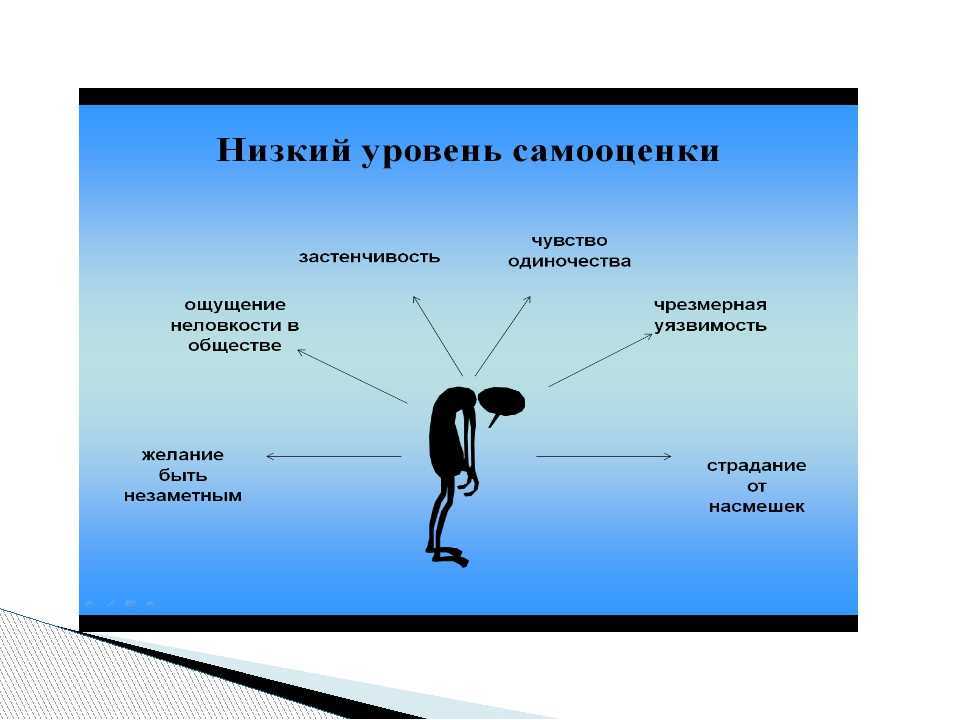 Низкий уровень самооценки

застенчивость

чувство одиночества

ощущение неловкости в обществе

чрезмерная уязвимость

желание быть незаметным

страдание от насмешек